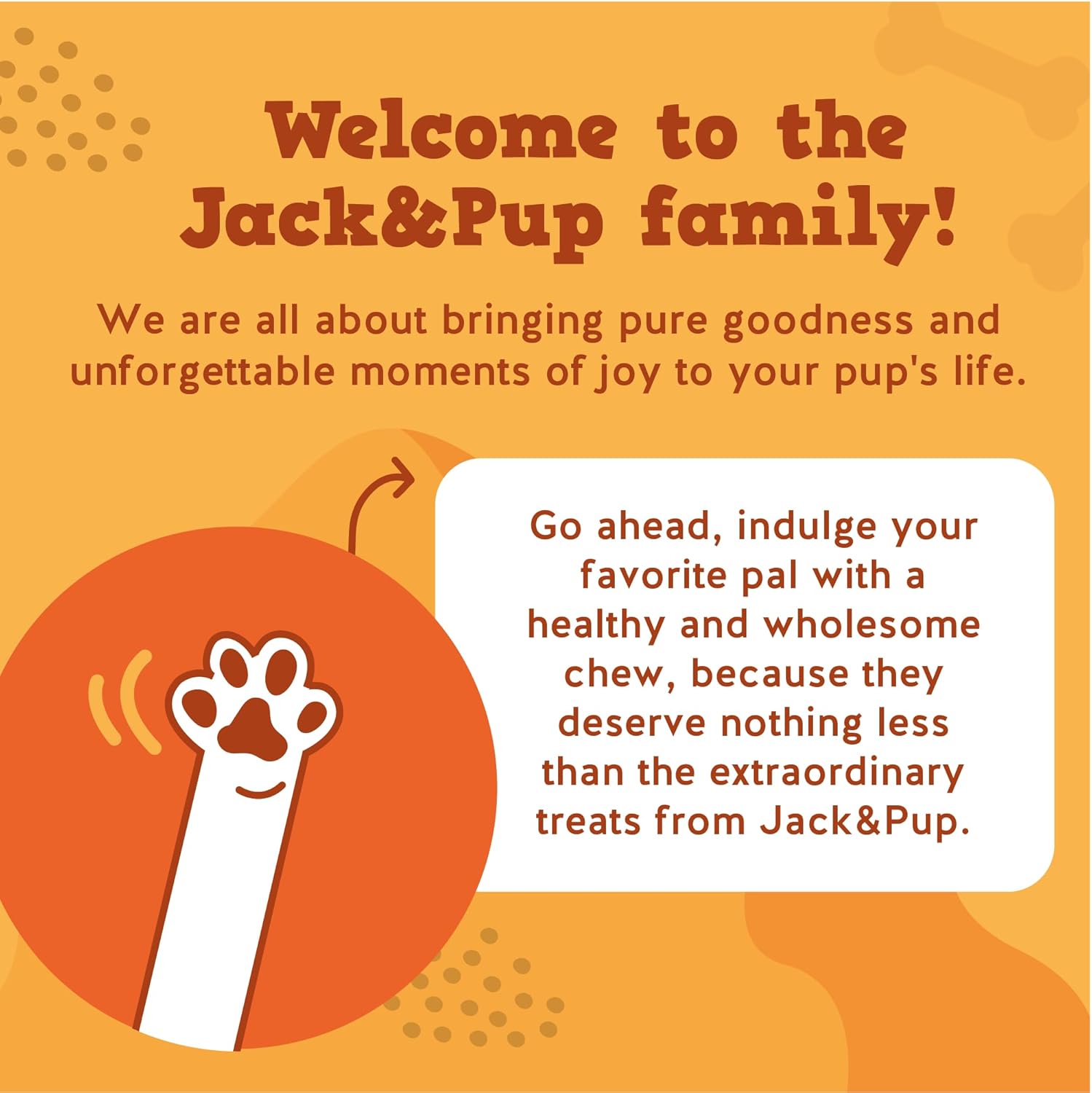 Welcome to the Jack&Pup family!

We are all about bringing pure goodness and unforgettable moments of joy to your pup's life.

Go ahead, indulge your favorite pal with a healthy and wholesome chew, because they deserve nothing less than the extraordinary treats from Jack&Pup.